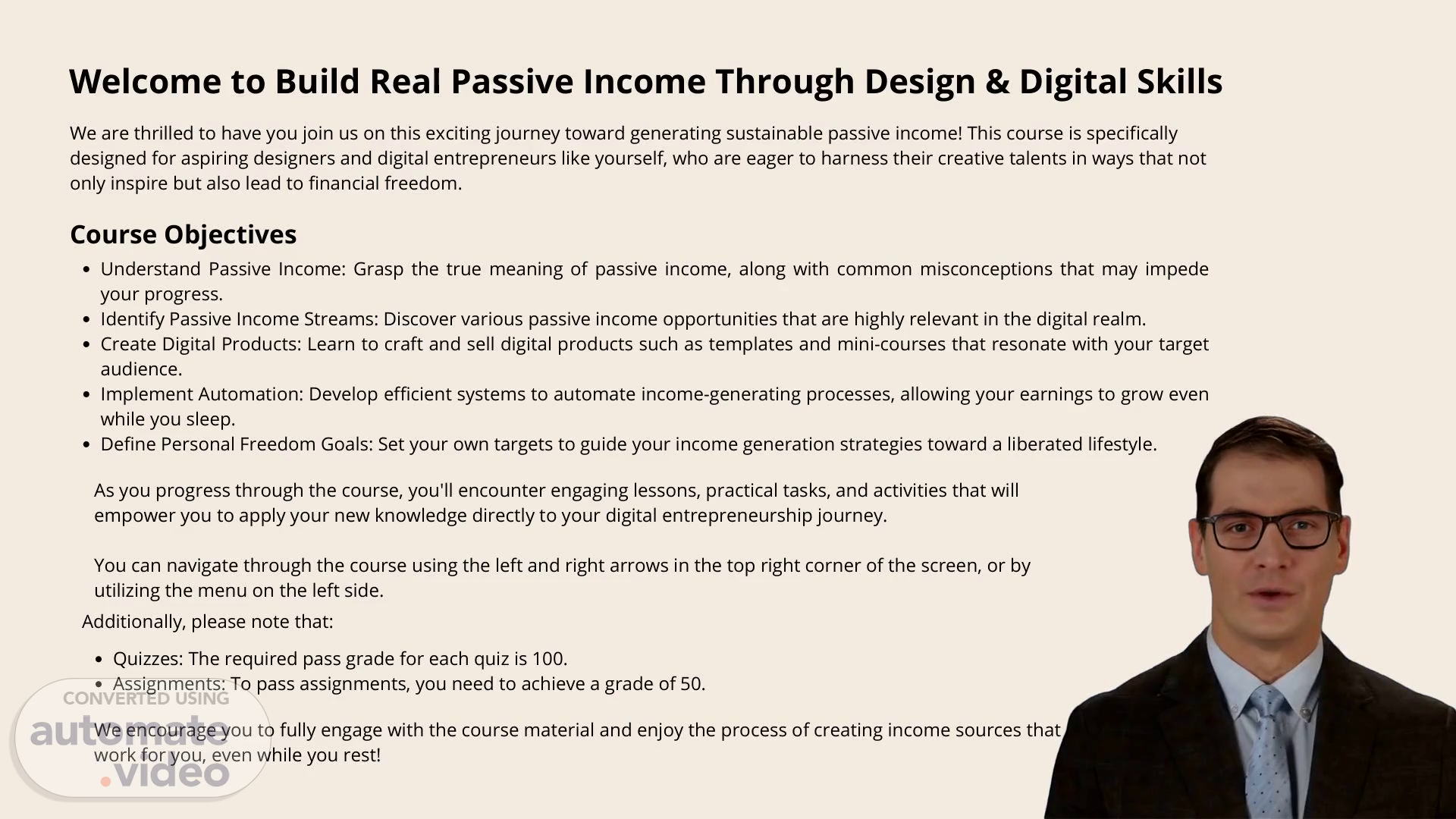 Welcome to Build Real Passive Income Through Design & Digital Skills

We are thrilled to have you join us on this exciting journey toward generating sustainable passive income! This course is specifically designed for aspiring designers and digital entrepreneurs like yourself, who are eager to harness their creative talents in ways that not only inspire but also lead to financial freedom.

Course Objectives

- Understand Passive Income: Grasp the true meaning of passive income, along with common misconceptions that may impede your progress.
- Identify Passive Income Streams: Discover various passive income opportunities that are highly relevant in the digital realm.
- Create Digital Products: Learn to craft and sell digital products such as templates and mini-courses that resonate with your target audience.
- Implement Automation: Develop efficient systems to automate income-generating processes, allowing your earnings to grow even while you sleep.
- Define Personal Freedom Goals: Set your own targets to guide your income generation strategies toward a liberated lifestyle.

As you progress through the course, you'll encounter engaging lessons, practical tasks, and activities that will empower you to apply your new knowledge directly to your digital entrepreneurship journey.

You can navigate through the course using the left and right arrows in the top right corner of the screen, or by utilizing the menu on the left side.

Additionally, please note that:

- Quizzes: The required pass grade for each quiz is 100.
- Assignments: To pass assignments, you need to achieve a grade of 50.

We encourage you to fully engage with the course material and enjoy the process of creating income sources that work for you, even while you rest!

CONVERTED USING
automate
.video